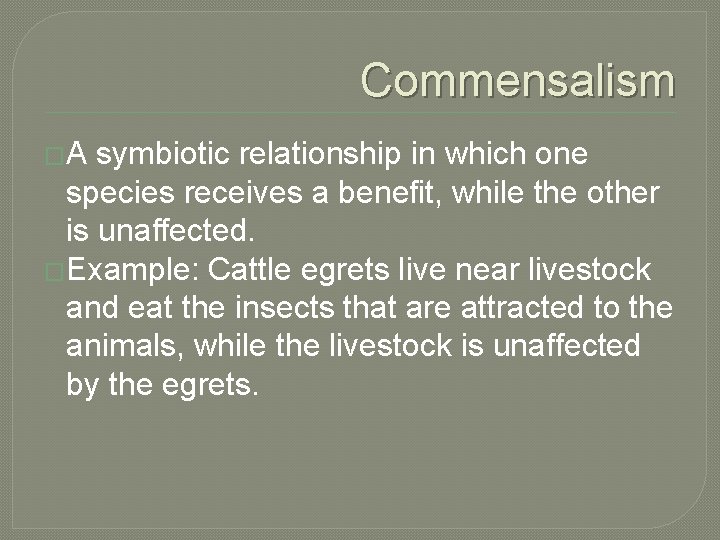 Commensalism

A symbiotic relationship in which one species receives a benefit, while the other is unaffected.

Example: Cattle egrets live near livestock and eat the insects that are attracted to the animals, while the livestock is unaffected by the egrets.